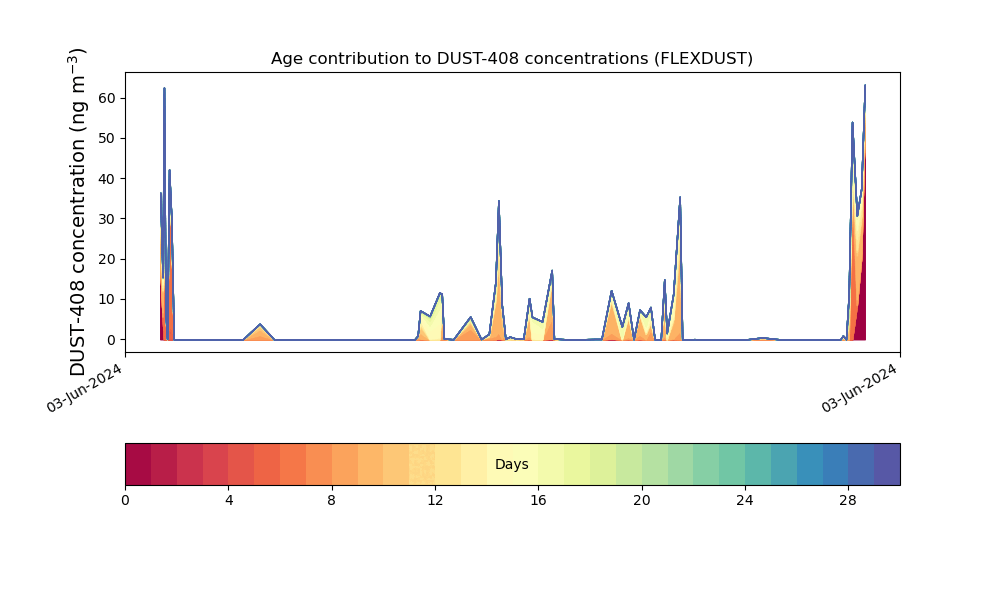 Age contribution to DUST-408 concentrations (FLEXDUST)

DUST-408 concentration (ng m$^{-3}$)

60
50
40
30
20
10
0

03-Jun-2024
03-Jun-2024

Days

0
4
8
12
16
20
24
28